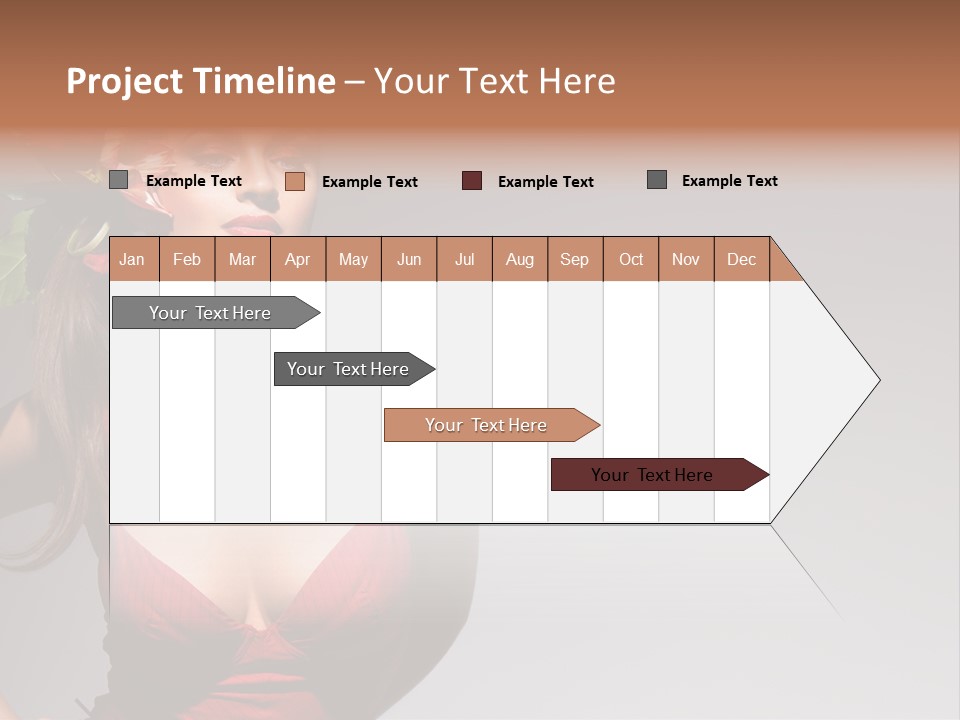 Project Timeline – Your Text Here

Example Text
Example Text
Example Text
Example Text

| Jan | Feb | Mar | Apr | May | Jun | Jul | Aug | Sep | Oct | Nov | Dec |
|---|---|---|---|---|---|---|---|---|---|---|---|

Your Text Here

Your Text Here

Your Text Here

Your Text Here